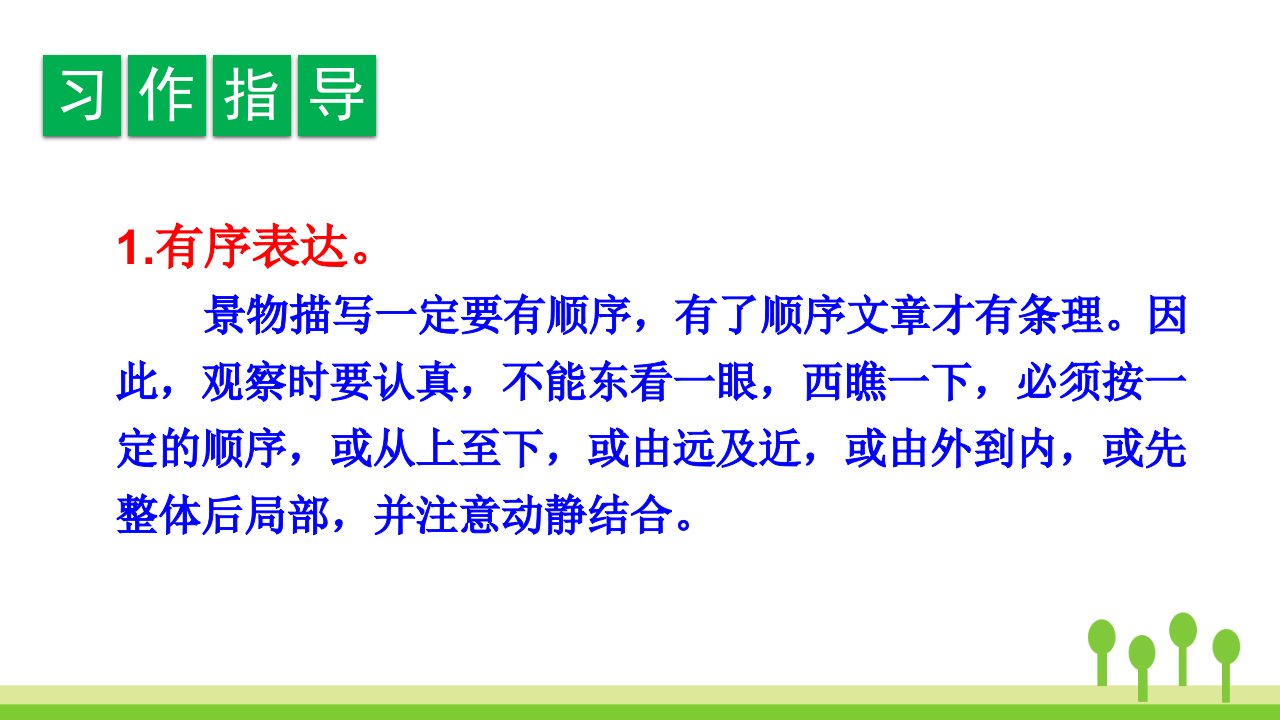 习作指导

1.有序表达。

景物描写一定要有顺序，有了顺序文章才有条理。因此，观察时要认真，不能东看一眼，西瞧一下，必须按一定的顺序，或从上至下，或由远及近，或由外到内，或先整体后局部，并注意动静结合。